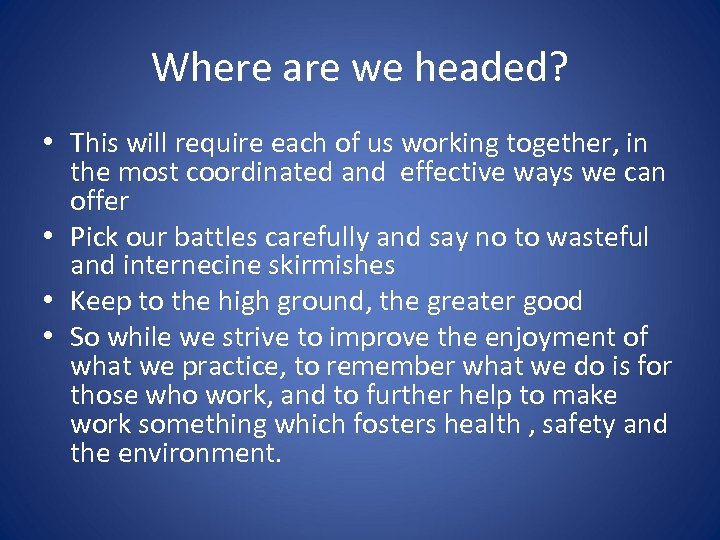 Where are we headed?

• This will require each of us working together, in the most coordinated and effective ways we can offer
• Pick our battles carefully and say no to wasteful and internecine skirmishes
• Keep to the high ground, the greater good
• So while we strive to improve the enjoyment of what we practice, to remember what we do is for those who work, and to further help to make work something which fosters health , safety and the environment.